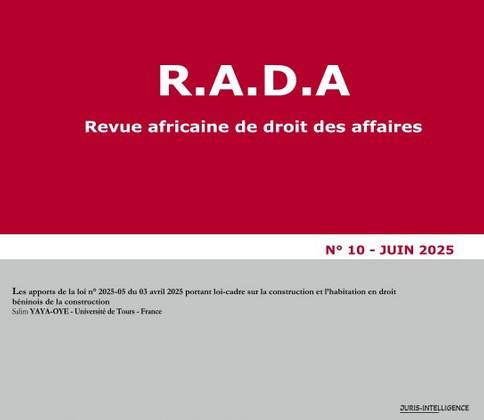 R.A.D.A

Revue africaine de droit des affaires

N° 10 - JUIN 2025

Les apports de la loi n° 2025-05 du 03 avril 2025 portant loi-cadre sur la construction et l'habitation en droit béninois de la construction
Salim YAYA-OYE - Université de Tours - France

JURIS-INTELLIGENCE